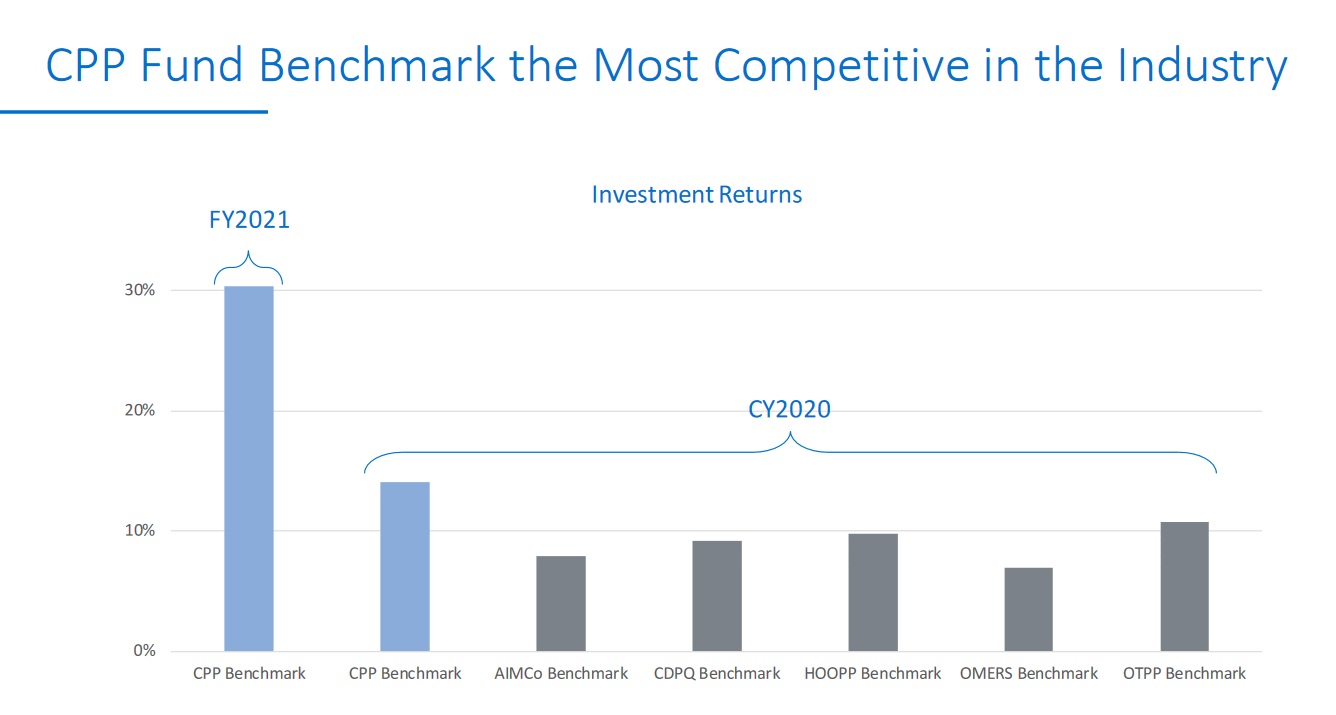 CPP Fund Benchmark the Most Competitive in the Industry

Investment Returns

FY2021

CY2020

30%

20%

10%

0%

CPP Benchmark

CPP Benchmark

AIMCo Benchmark

CDPQ Benchmark

HOOPP Benchmark

OMERS Benchmark

OTPP Benchmark